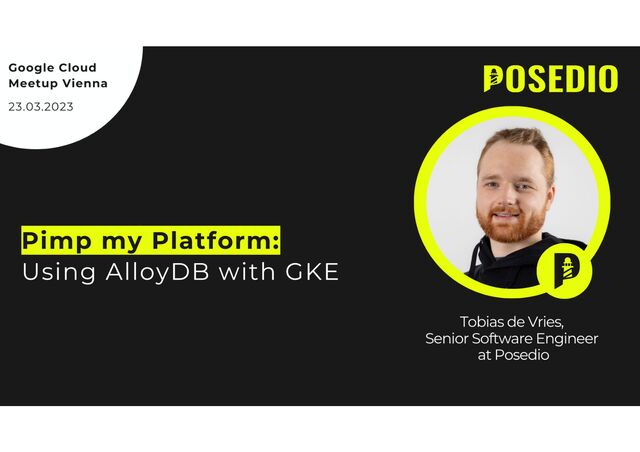 Google Cloud Meetup Vienna
23.03.2023

POSEDIO

Pimp my Platform:
Using AlloyDB with GKE

Tobias de Vries,
Senior Software Engineer
at Posedio